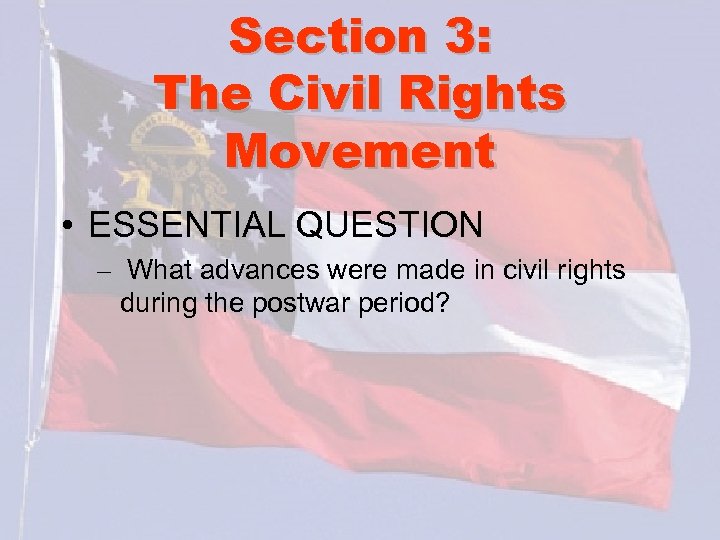 Section 3:
The Civil Rights Movement

• ESSENTIAL QUESTION
– What advances were made in civil rights during the postwar period?